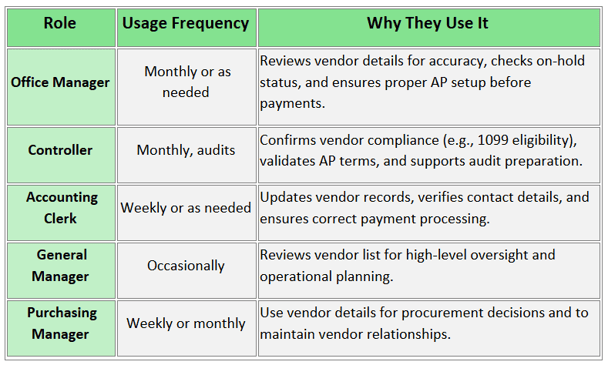 | Role | Usage Frequency | Why They Use It |
|---|---|---|
| Office Manager | Monthly or as needed | Reviews vendor details for accuracy, checks on-hold status, and ensures proper AP setup before payments. |
| Controller | Monthly, audits | Confirms vendor compliance (e.g., 1099 eligibility), validates AP terms, and supports audit preparation. |
| Accounting Clerk | Weekly or as needed | Updates vendor records, verifies contact details, and ensures correct payment processing. |
| General Manager | Occasionally | Reviews vendor list for high-level oversight and operational planning. |
| Purchasing Manager | Weekly or monthly | Use vendor details for procurement decisions and to maintain vendor relationships. |